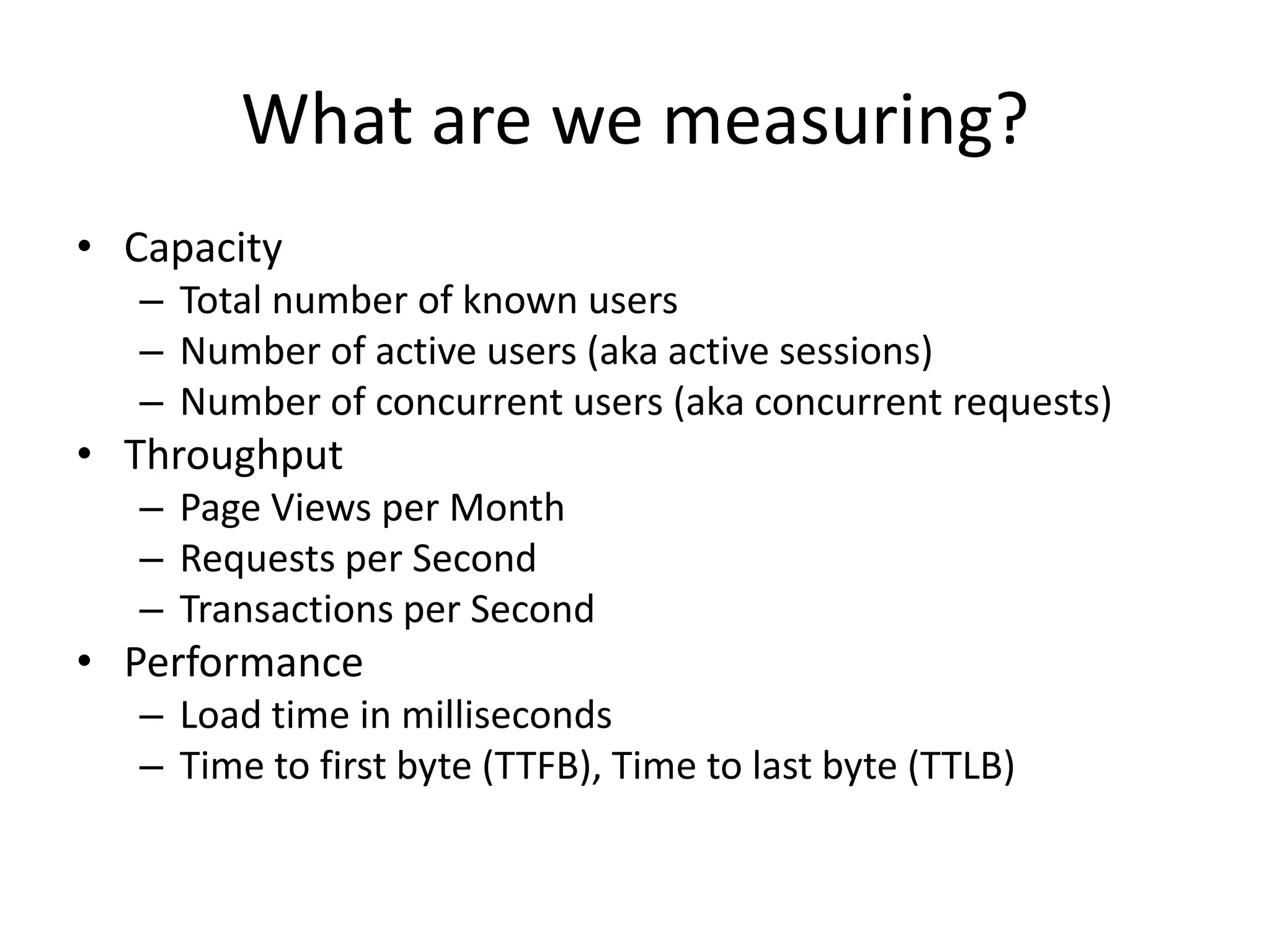 What are we measuring?

• Capacity
  – Total number of known users
  – Number of active users (aka active sessions)
  – Number of concurrent users (aka concurrent requests)
• Throughput
  – Page Views per Month
  – Requests per Second
  – Transactions per Second
• Performance
  – Load time in milliseconds
  – Time to first byte (TTFB), Time to last byte (TTLB)